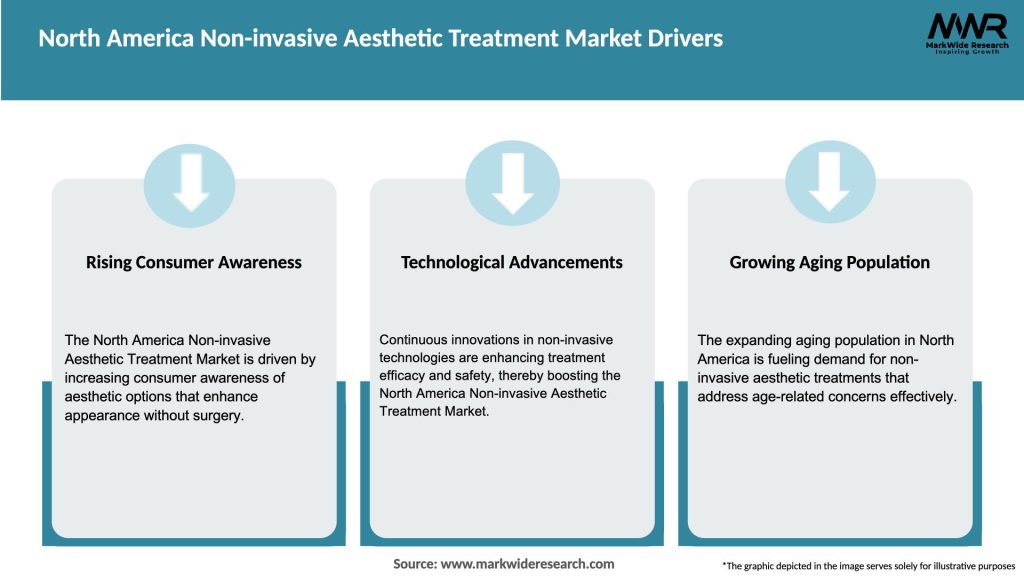 North America Non-invasive Aesthetic Treatment Market Drivers

MWR
MarkWide Research
Inspiring Growth

Rising Consumer Awareness

The North America Non-invasive Aesthetic Treatment Market is driven by increasing consumer awareness of aesthetic options that enhance appearance without surgery.

Technological Advancements

Continuous innovations in non-invasive technologies are enhancing treatment efficacy and safety, thereby boosting the North America Non-invasive Aesthetic Treatment Market.

Growing Aging Population

The expanding aging population in North America is fueling demand for non-invasive aesthetic treatments that address age-related concerns effectively.

Source: www.markwideresearch.com

*The graphic depicted in the image serves solely for illustrative purposes